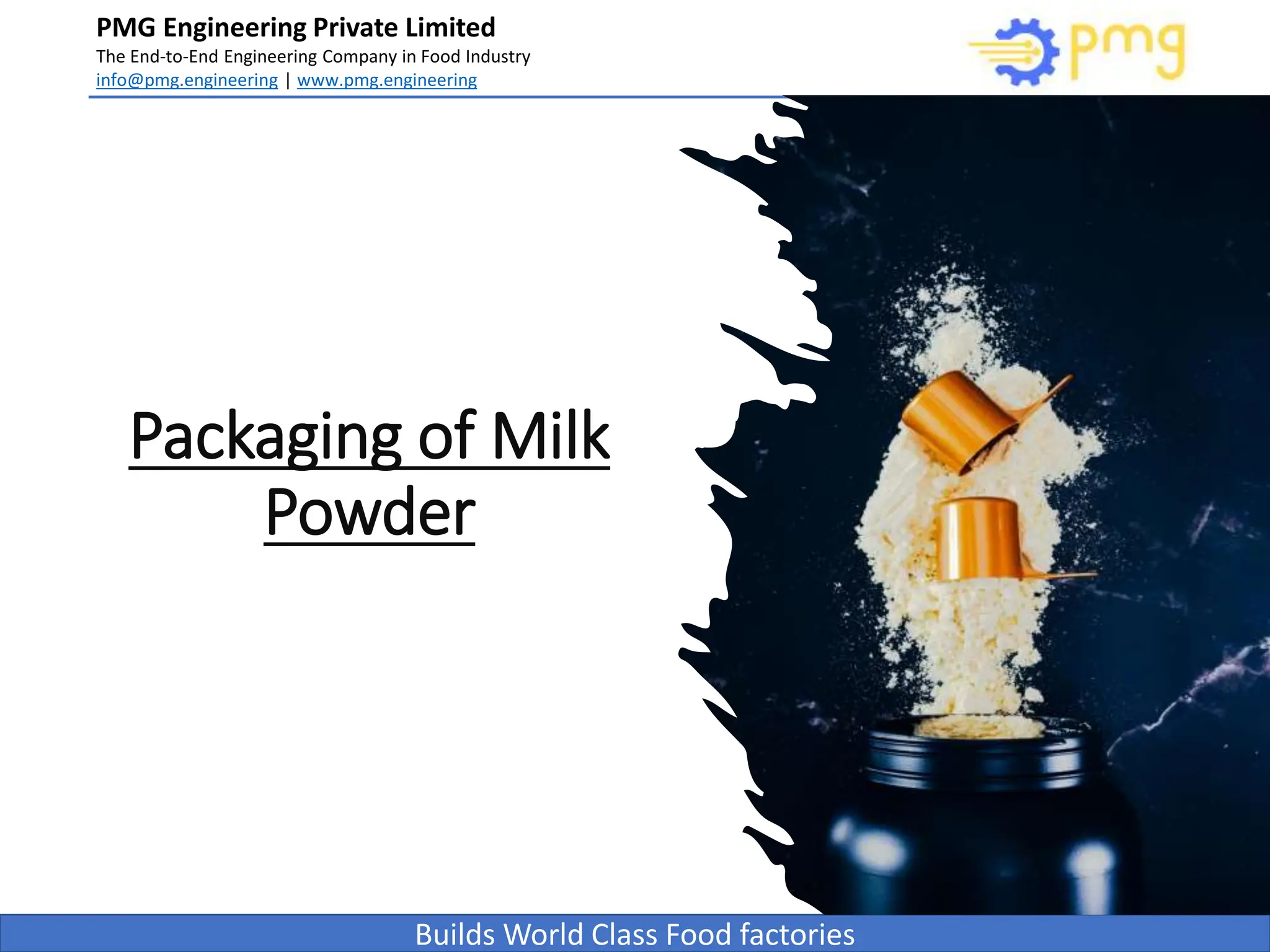 PMG Engineering Private Limited
The End-to-End Engineering Company in Food Industry
info@pmg.engineering | www.pmg.engineering

pmg

Packaging of Milk Powder

Builds World Class Food factories